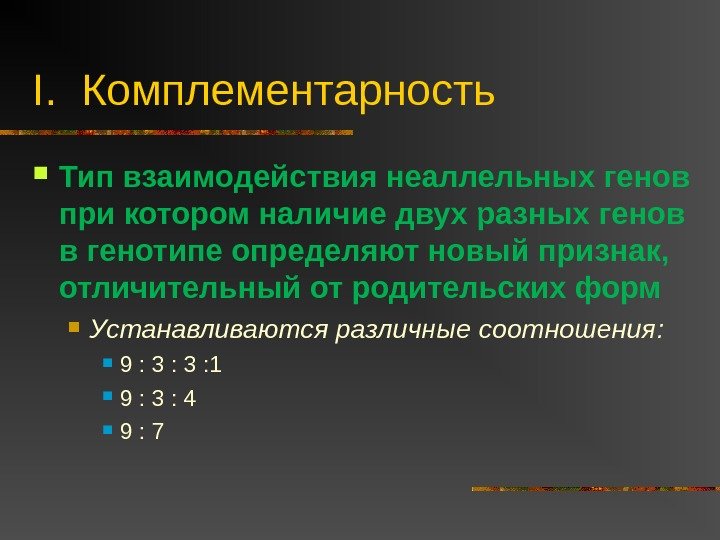 I. Комплементарность

Тип взаимодействия неаллельных генов при котором наличие двух разных генов в генотипе определяют новый признак, отличительный от родительских форм

Устанавливаются различные соотношения:

9 : 3 : 3 :1

9 : 3 : 4

9 : 7